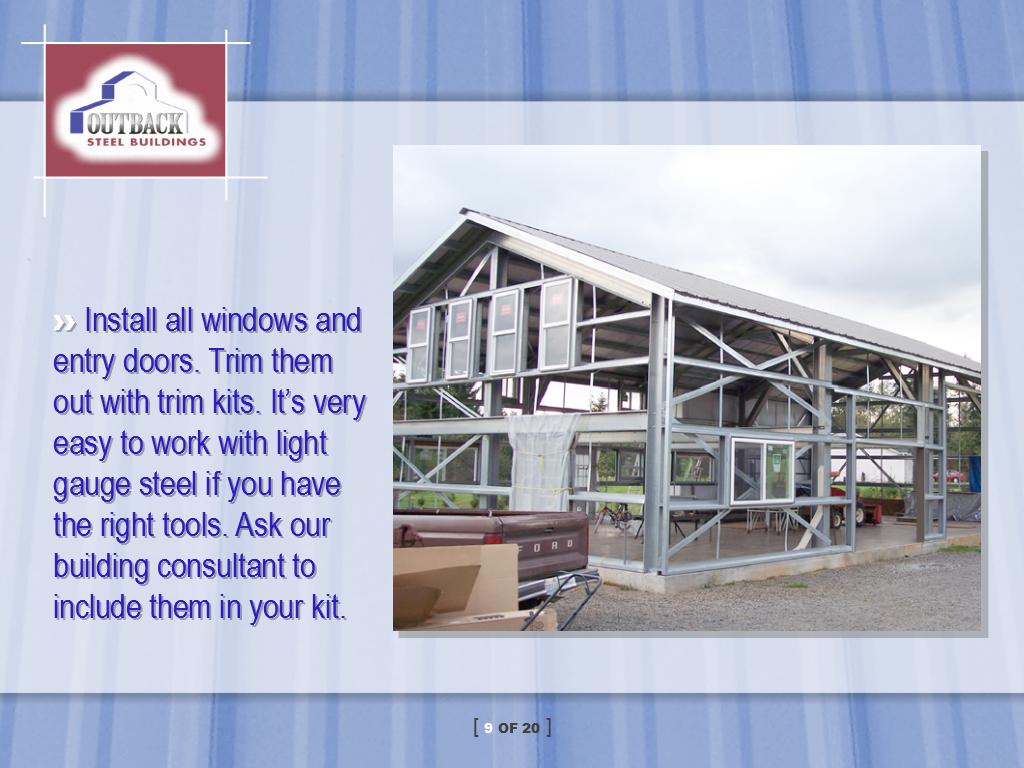 OUTBACK
STEEL BUILDINGS

» Install all windows and entry doors. Trim them out with trim kits. It's very easy to work with light gauge steel if you have the right tools. Ask our building consultant to include them in your kit.

FORD

[ 9 OF 20 ]